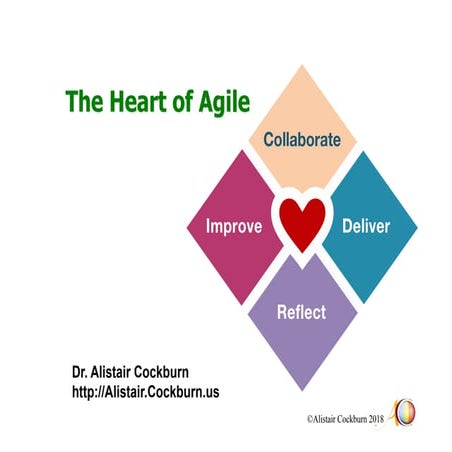 The Heart of Agile

Collaborate

Improve

Deliver

Reflect

Dr. Alistair Cockburn
http://Alistair.Cockburn.us

©Alistair Cockburn 2018